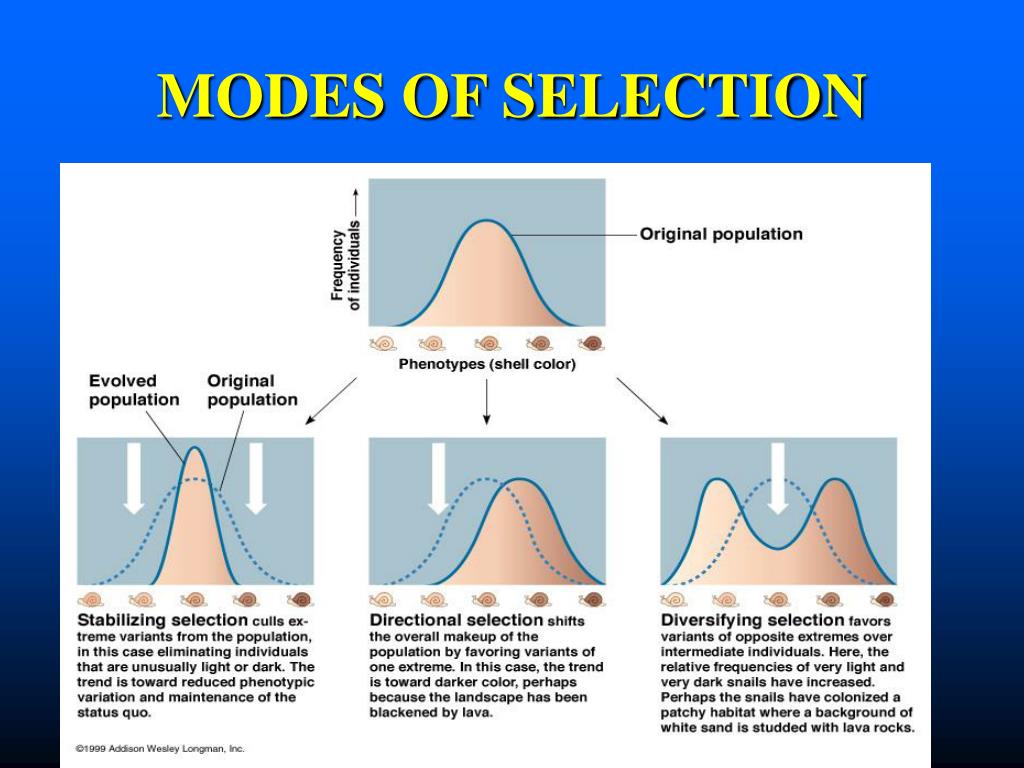 MODES OF SELECTION

Frequency of individuals

Original population

Phenotypes (shell color)

Evolved population

Original population

Stabilizing selection culls extreme variants from the population, in this case eliminating individuals that are unusually light or dark. The trend is toward reduced phenotypic variation and maintenance of the status quo.

Directional selection shifts the overall makeup of the population by favoring variants of one extreme. In this case, the trend is toward darker color, perhaps because the landscape has been blackened by lava.

Diversifying selection favors variants of opposite extremes over intermediate individuals. Here, the relative frequencies of very light and very dark snails have increased. Perhaps the snails have colonized a patchy habitat where a background of white sand is studded with lava rocks.

©1999 Addison Wesley Longman, Inc.